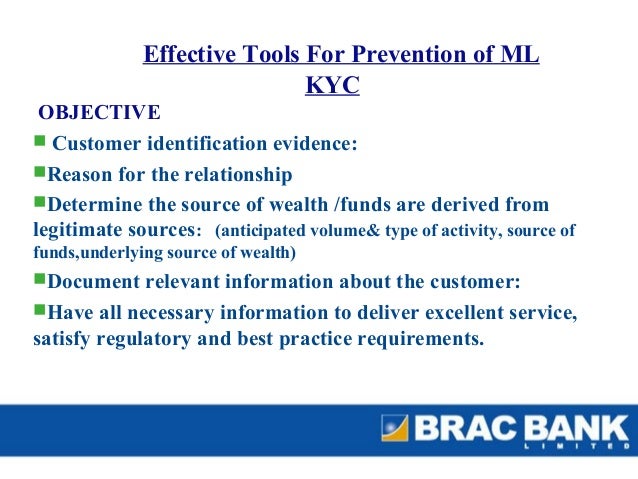 Effective Tools For Prevention of ML
KYC

OBJECTIVE

Customer identification evidence:

Reason for the relationship

Determine the source of wealth /funds are derived from legitimate sources: (anticipated volume& type of activity, source of funds,underlying source of wealth)

Document relevant information about the customer:

Have all necessary information to deliver excellent service, satisfy regulatory and best practice requirements.

BRAC BANK
LIMITED